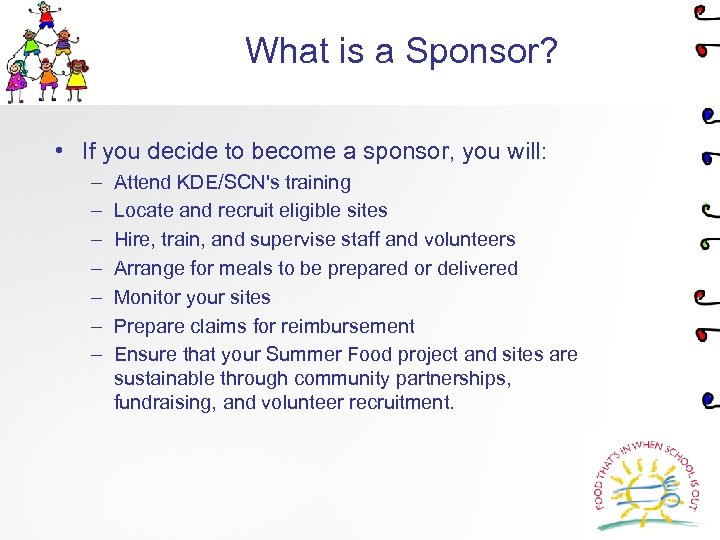 What is a Sponsor?

• If you decide to become a sponsor, you will:
– Attend KDE/SCN's training
– Locate and recruit eligible sites
– Hire, train, and supervise staff and volunteers
– Arrange for meals to be prepared or delivered
– Monitor your sites
– Prepare claims for reimbursement
– Ensure that your Summer Food project and sites are sustainable through community partnerships, fundraising, and volunteer recruitment.

FOOD THAT'S IN WHEN SCHOOL IS OUT